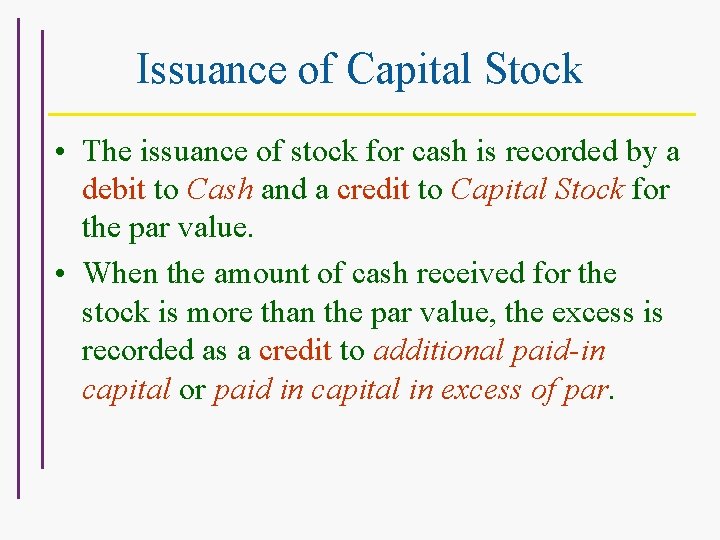 Issuance of Capital Stock

• The issuance of stock for cash is recorded by a debit to Cash and a credit to Capital Stock for the par value.

• When the amount of cash received for the stock is more than the par value, the excess is recorded as a credit to additional paid-in capital or paid in capital in excess of par.